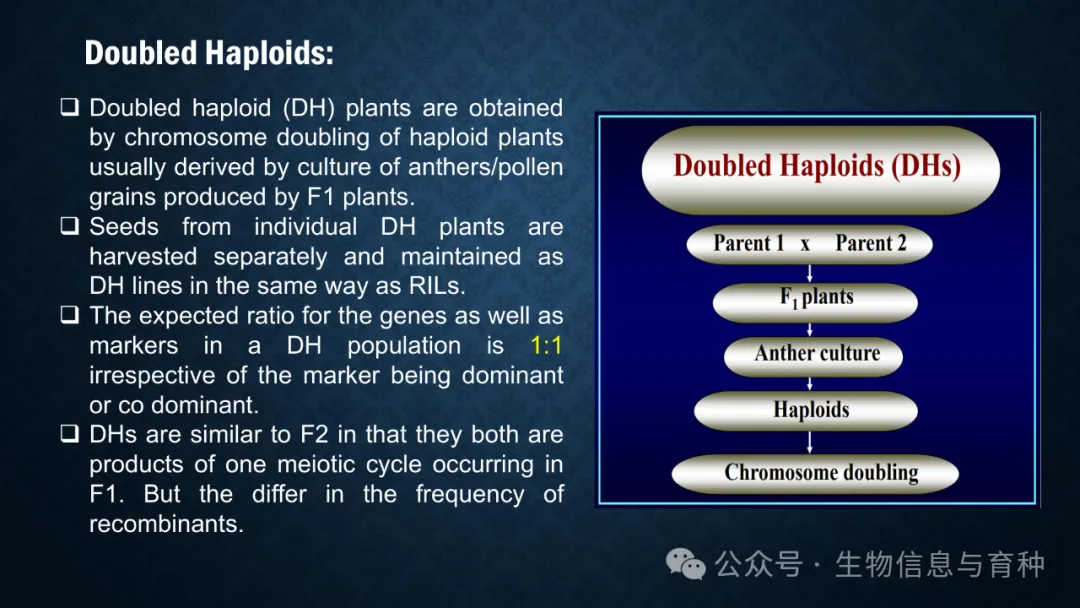 Doubled Haploids:

❑ Doubled haploid (DH) plants are obtained by chromosome doubling of haploid plants usually derived by culture of anthers/pollen grains produced by F1 plants.
❑ Seeds from individual DH plants are harvested separately and maintained as DH lines in the same way as RILs.
❑ The expected ratio for the genes as well as markers in a DH population is 1:1 irrespective of the marker being dominant or co dominant.
❑ DHs are similar to F2 in that they both are products of one meiotic cycle occurring in F1. But the differ in the frequency of recombinants.

Doubled Haploids (DHs)

Parent 1 x Parent 2

$F_1$ plants

Anther culture

Haploids

Chromosome doubling

公众号 · 生物信息与育种